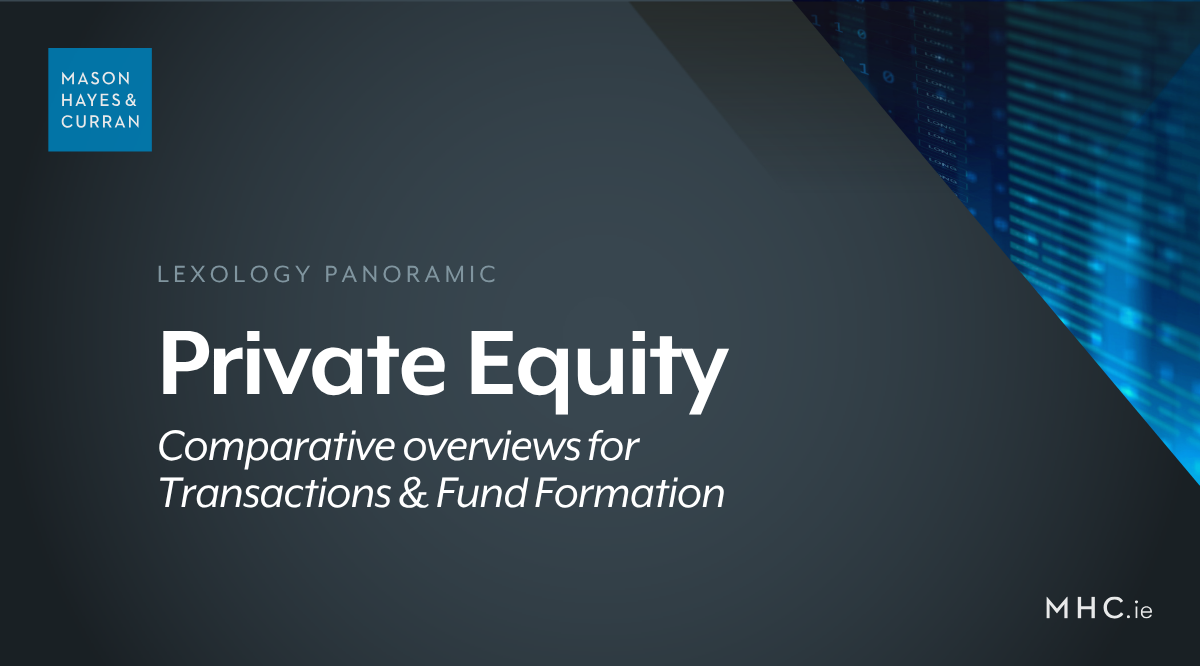 MASON HAYES & CURRAN

LEXOLOGY PANORAMIC

Private Equity

Comparative overviews for Transactions & Fund Formation

MHC.ie